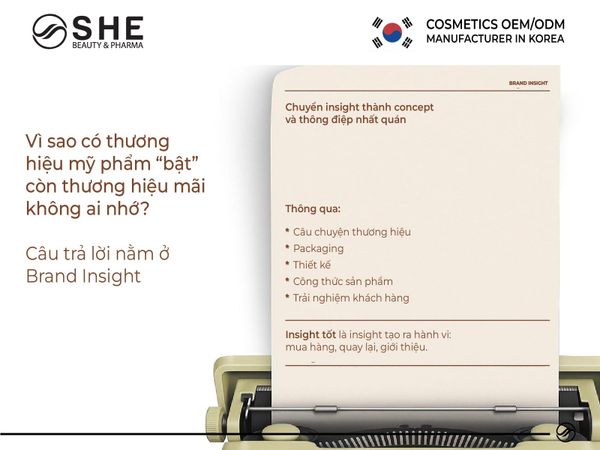 SHE
BEAUTY & PHARMA

COSMETICS OEM/ODM
MANUFACTURER IN KOREA

Vì sao có thương hiệu mỹ phẩm "bật" còn thương hiệu mãi không ai nhớ?

Câu trả lời nằm ở Brand Insight

BRAND INSIGHT

Chuyển insight thành concept và thông điệp nhất quán

Thông qua:

• Câu chuyện thương hiệu
• Packaging
• Thiết kế
• Công thức sản phẩm
• Trải nghiệm khách hàng

Insight tốt là insight tạo ra hành vi: mua hàng, quay lại, giới thiệu.